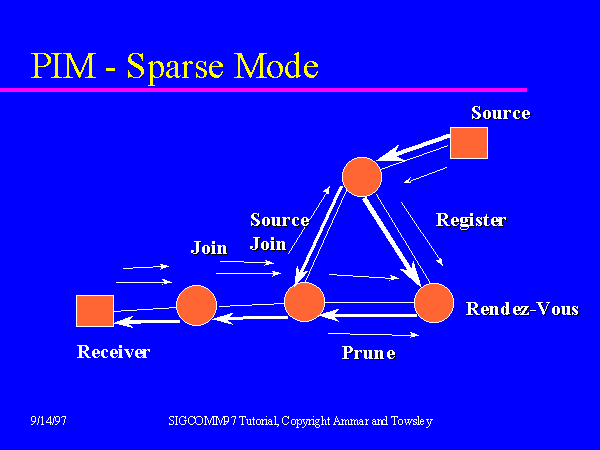 PIM - Sparse Mode

Source

Source Join

Register

Join

Rendez-Vous

Receiver

Prune

9/14/97

SIGCOMM97 Tutorial, Copyright Ammar and Towsley